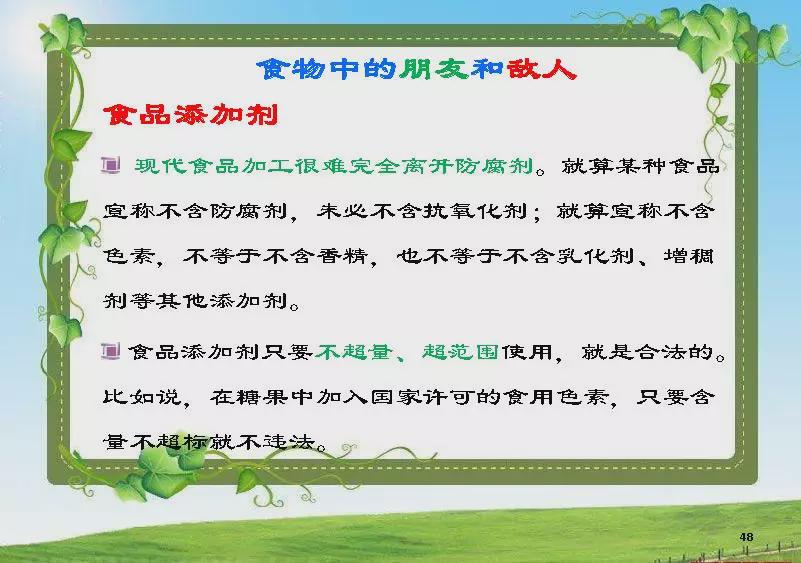 食物中的朋友和敌人

食品添加剂

现代食品加工很难完全离开防腐剂。就算某种食品宣称不含防腐剂，未必不含抗氧化剂；就算宣称不含色素，不等于不含香精，也不等于不含乳化剂、增稠剂等其他添加剂。

食品添加剂只要不超量、超范围使用，就是合法的。比如说，在糖果中加入国家许可的食用色素，只要含量不超标就不违法。

48